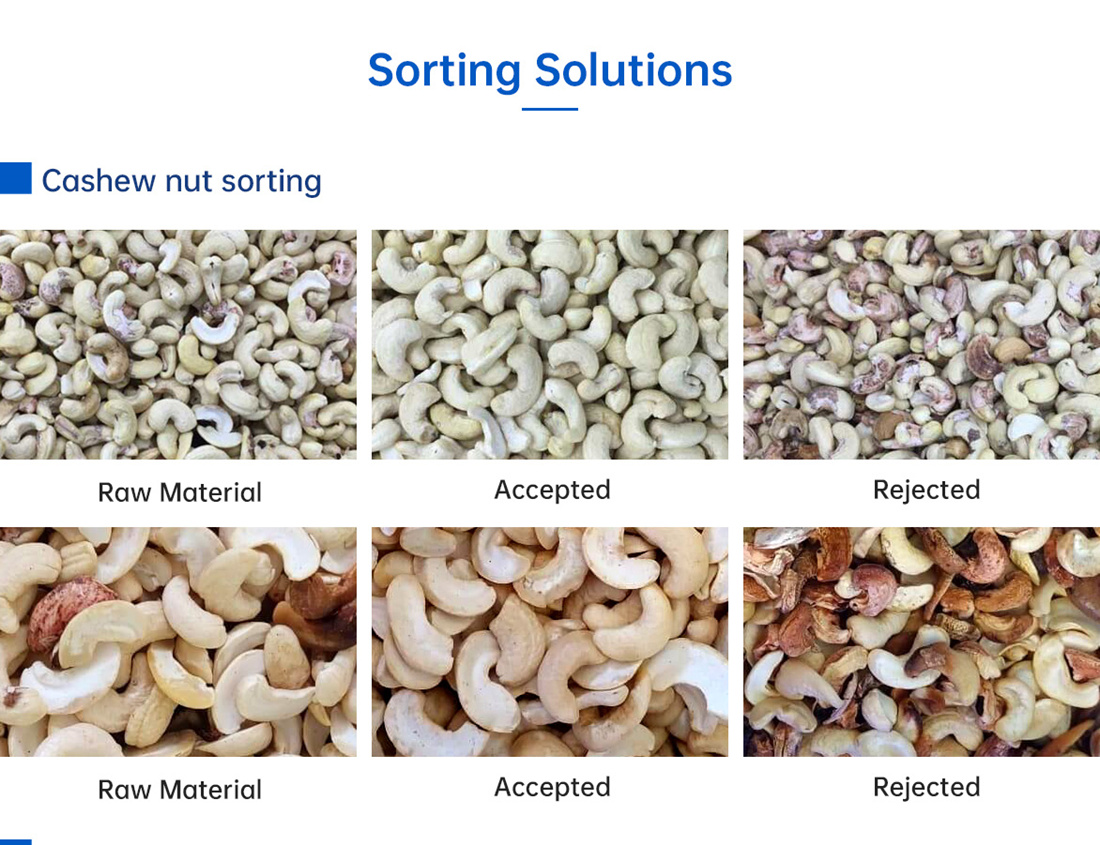 Sorting Solutions

Cashew nut sorting

Raw Material

Accepted

Rejected

Raw Material

Accepted

Rejected